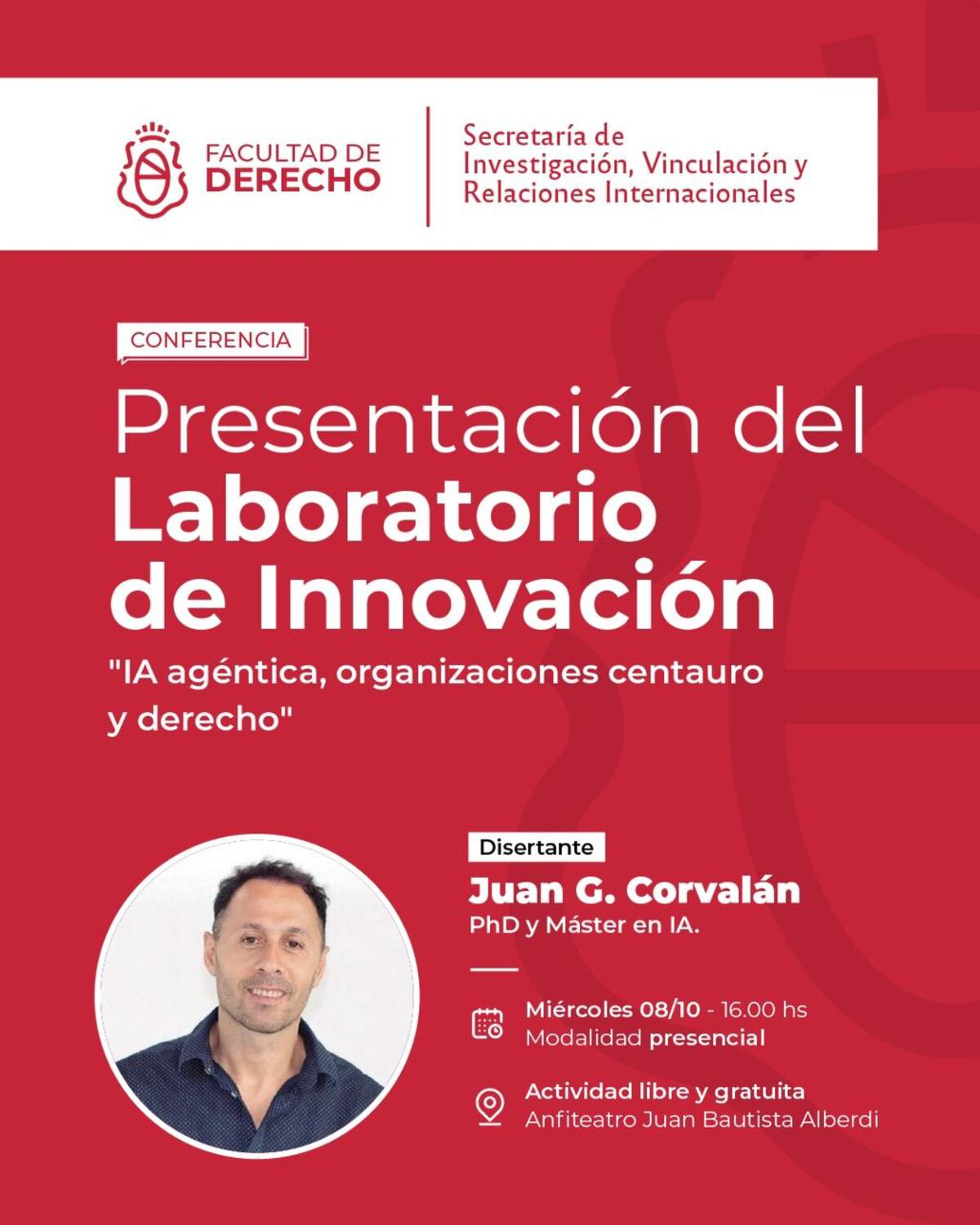 FACULTAD DE DERECHO

Secretaría de Investigación, Vinculación y Relaciones Internacionales

CONFERENCIA

Presentación del Laboratorio de Innovación

"IA agéntica, organizaciones centauro y derecho"

Disertante

Juan G. Corvalán
PhD y Máster en IA.

Miércoles 08/10 - 16.00 hs
Modalidad presencial

Actividad libre y gratuita
Anfiteatro Juan Bautista Alberdi